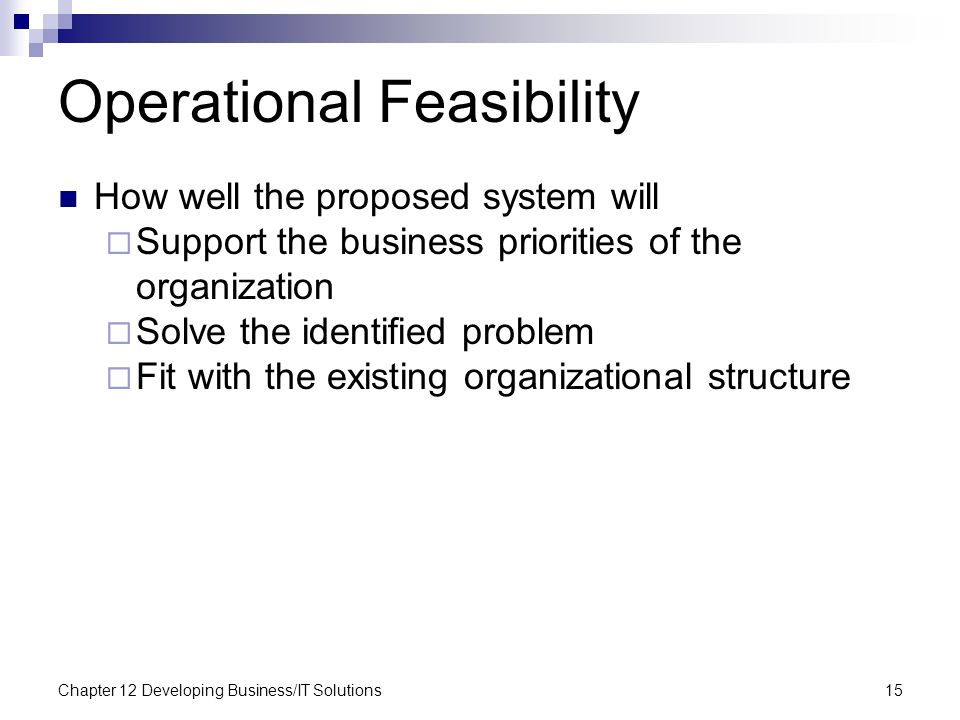 Operational Feasibility

How well the proposed system will

Support the business priorities of the organization

Solve the identified problem

Fit with the existing organizational structure

Chapter 12 Developing Business/IT Solutions

15